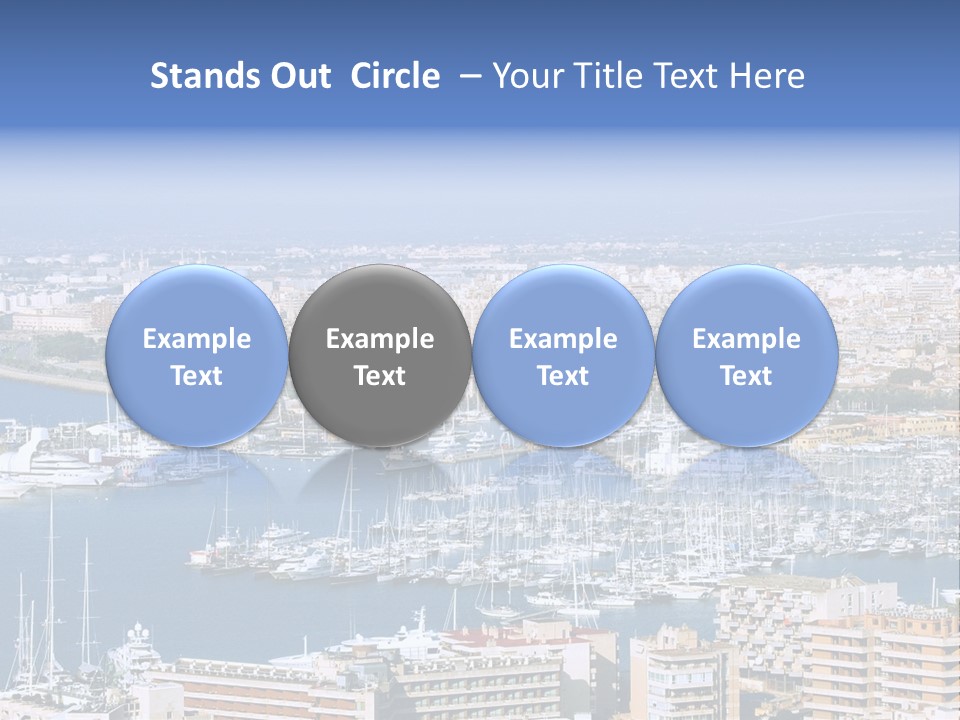 Stands Out Circle – Your Title Text Here

Example Text

Example Text

Example Text

Example Text